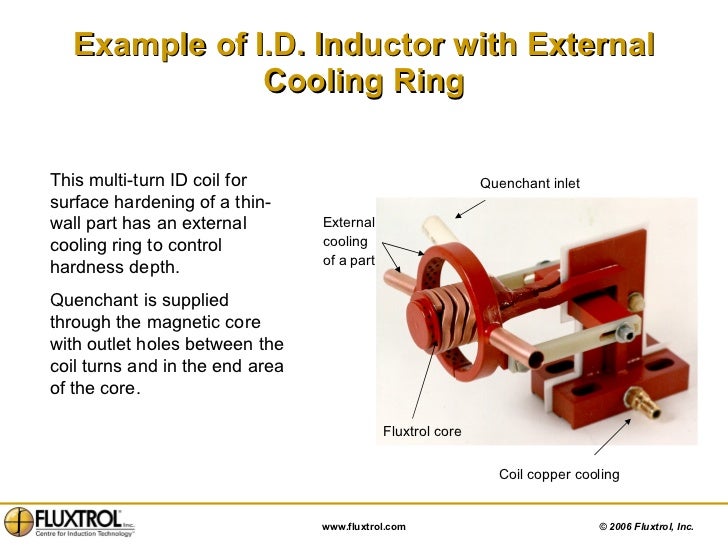 Example of I.D. Inductor with External Cooling Ring

This multi-turn ID coil for surface hardening of a thin-wall part has an external cooling ring to control hardness depth.

Quenchant is supplied through the magnetic core with outlet holes between the coil turns and in the end area of the core.

Quenchant inlet

External cooling of a part

Fluxtrol core

Coil copper cooling

FLUXTROL Inc.
Centre for Induction Technology

www.fluxtrol.com

© 2006 Fluxtrol, Inc.